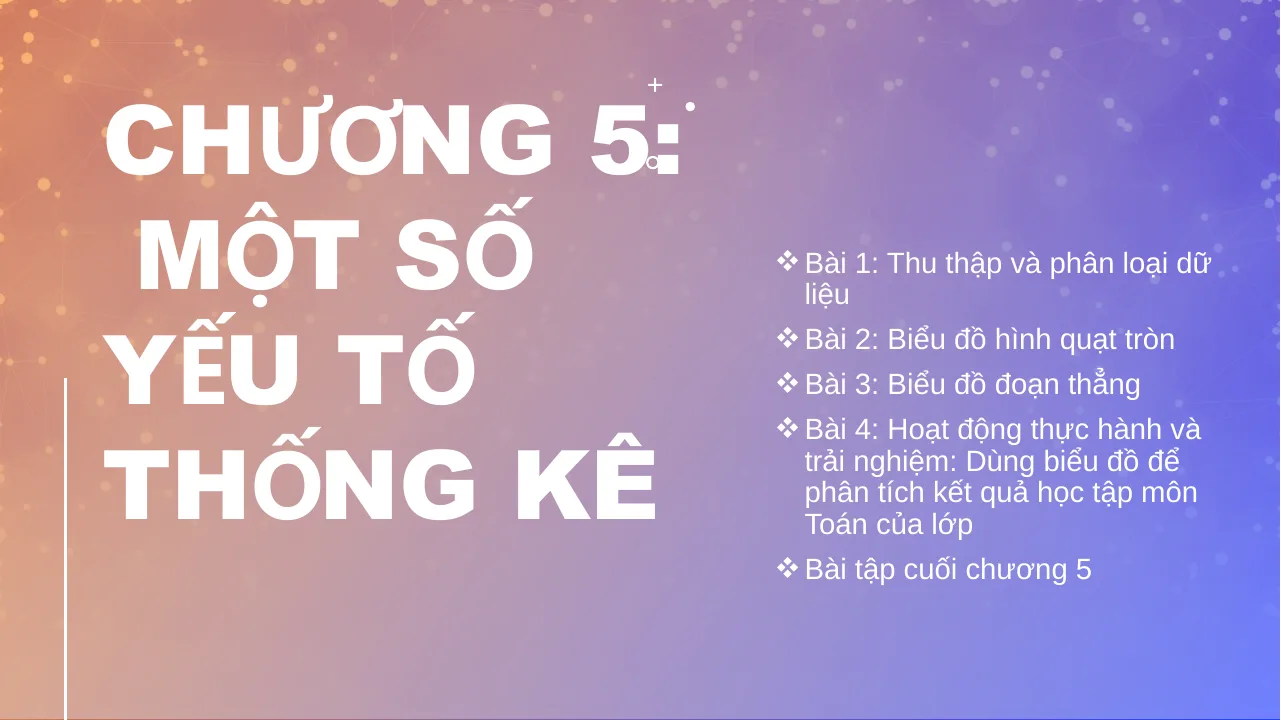 CHƯƠNG 5: MỘT SỐ YẾU TỐ THỐNG KÊ

❖ Bài 1: Thu thập và phân loại dữ liệu
❖ Bài 2: Biểu đồ hình quạt tròn
❖ Bài 3: Biểu đồ đoạn thẳng
❖ Bài 4: Hoạt động thực hành và trải nghiệm: Dùng biểu đồ để phân tích kết quả học tập môn Toán của lớp
❖ Bài tập cuối chương 5